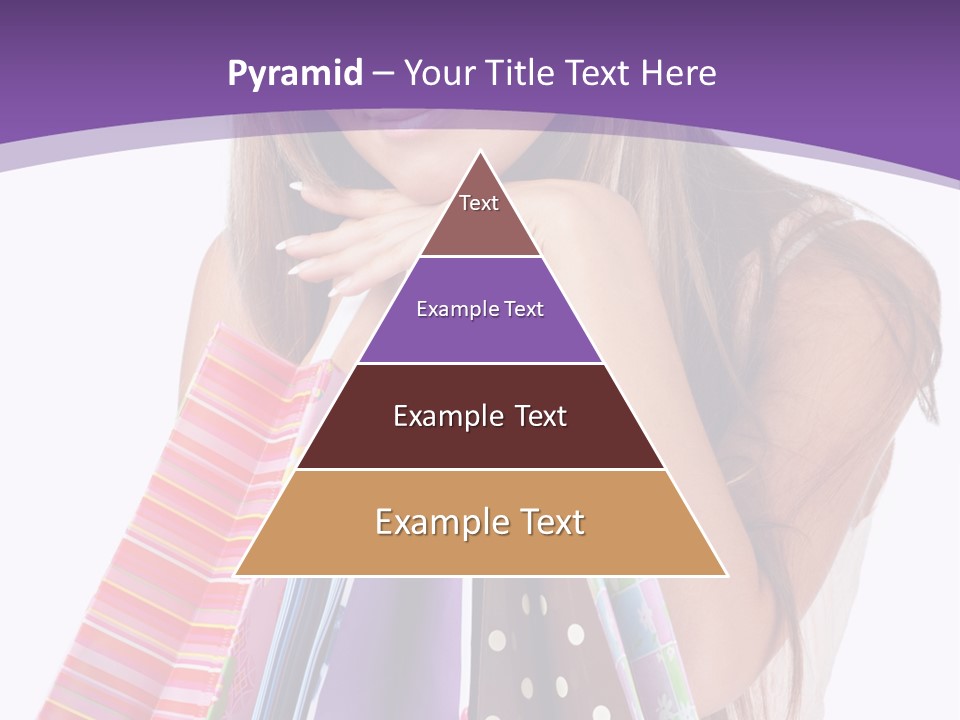 Pyramid – Your Title Text Here

Text

Example Text

Example Text

Example Text